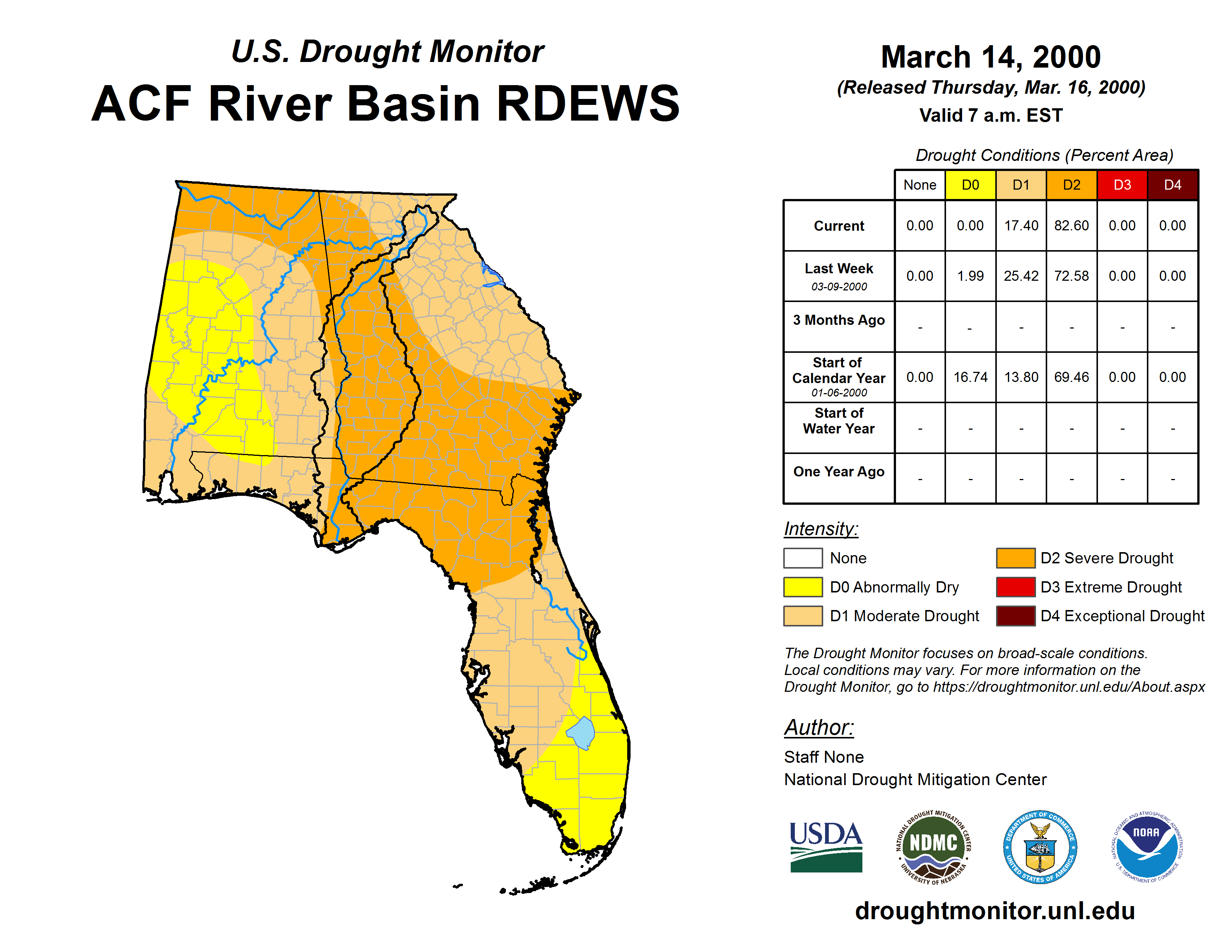 U.S. Drought Monitor
ACF River Basin RDEWS

March 14, 2000
(Released Thursday, Mar. 16, 2000)
Valid 7 a.m. EST

Drought Conditions (Percent Area)

| | None | D0 | D1 | D2 | D3 | D4 |
|---|---|---|---|---|---|---|
| Current | 0.00 | 0.00 | 17.40 | 82.60 | 0.00 | 0.00 |
| Last Week 03-09-2000 | 0.00 | 1.99 | 25.42 | 72.58 | 0.00 | 0.00 |
| 3 Months Ago | - | - | - | - | - | - |
| Start of Calendar Year 01-06-2000 | 0.00 | 16.74 | 13.80 | 69.46 | 0.00 | 0.00 |
| Start of Water Year | - | - | - | - | - | - |
| One Year Ago | - | - | - | - | - | - |

Intensity:
None
D0 Abnormally Dry
D1 Moderate Drought
D2 Severe Drought
D3 Extreme Drought
D4 Exceptional Drought

The Drought Monitor focuses on broad-scale conditions. Local conditions may vary. For more information on the Drought Monitor, go to https://droughtmonitor.unl.edu/About.aspx

Author:
Staff None
National Drought Mitigation Center

USDA
NATIONAL DROUGHT MITIGATION CENTER NDMC UNIVERSITY OF NEBRASKA
DEPARTMENT OF COMMERCE UNITED STATES OF AMERICA
NATIONAL OCEANIC AND ATMOSPHERIC ADMINISTRATION NOAA U.S. DEPARTMENT OF COMMERCE

droughtmonitor.unl.edu